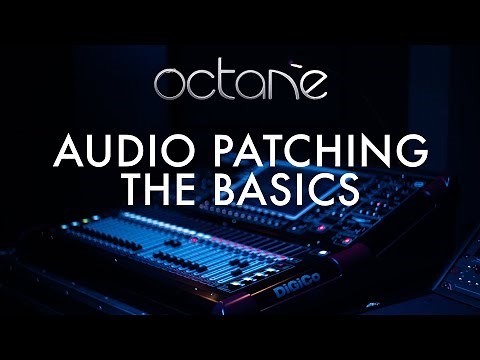 octane

AUDIO PATCHING
THE BASICS

DiGiCo